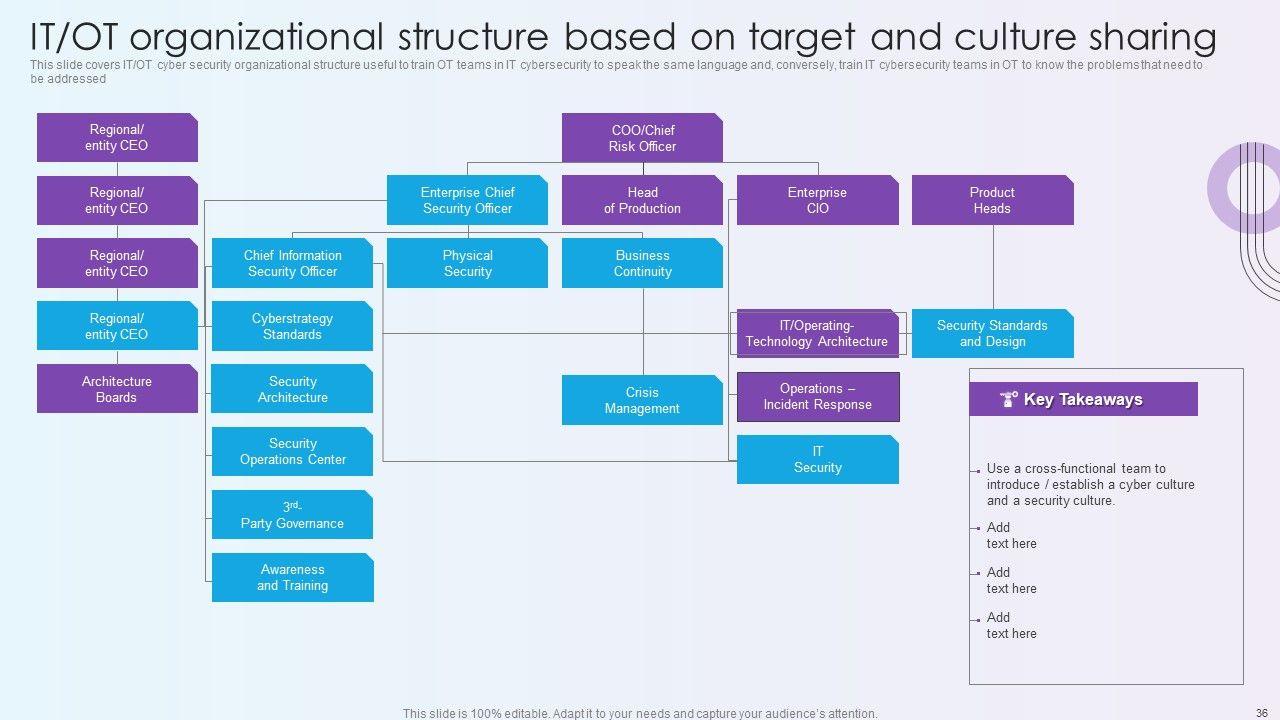 IT/OT organizational structure based on target and culture sharing

This slide covers IT/OT cyber security organizational structure useful to train OT teams in IT cybersecurity to speak the same language and, conversely, train IT cybersecurity teams in OT to know the problems that need to be addressed

Regional/ entity CEO

Regional/ entity CEO

Regional/ entity CEO

Regional/ entity CEO

Architecture Boards

COO/Chief Risk Officer

Enterprise Chief Security Officer

Head of Production

Enterprise CIO

Product Heads

Chief Information Security Officer

Physical Security

Business Continuity

Cyberstrategy Standards

Security Architecture

Security Operations Center

3rd- Party Governance

Awareness and Training

Crisis Management

IT/Operating-Technology Architecture

Operations – Incident Response

IT Security

Security Standards and Design

Key Takeaways

Use a cross-functional team to introduce / establish a cyber culture and a security culture.

Add text here

Add text here

Add text here

This slide is 100% editable. Adapt it to your needs and capture your audience's attention.

36